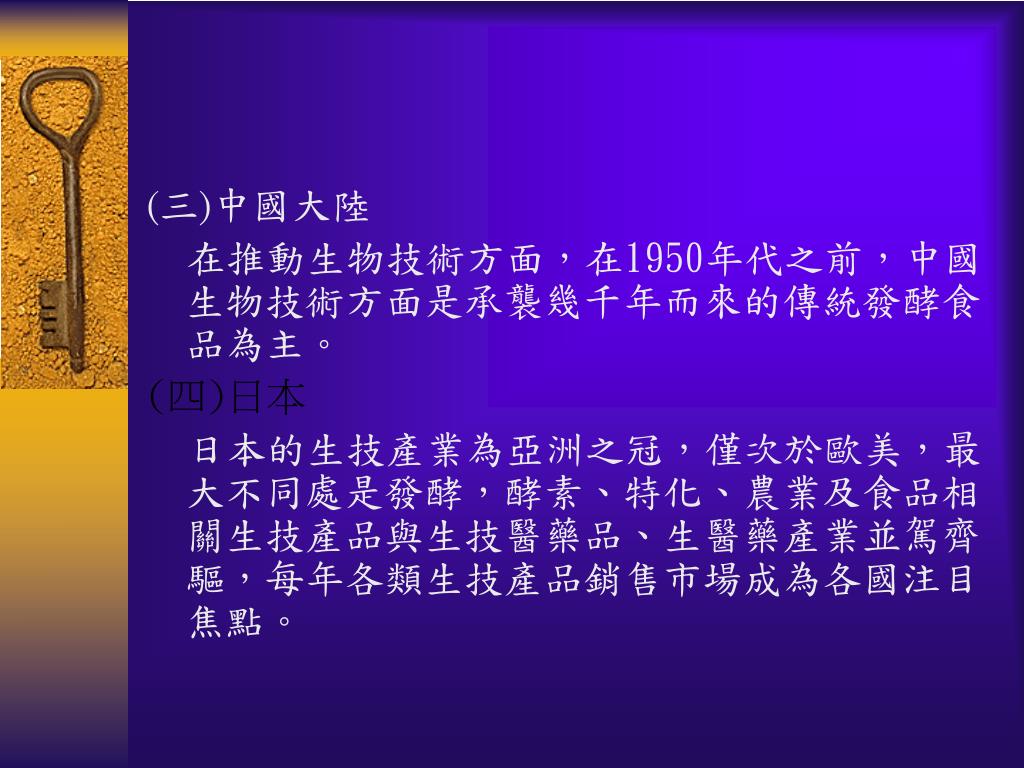 (三)中國大陸

在推動生物技術方面，在1950年代之前，中國生物技術方面是承襲幾千年而來的傳統發酵食品為主。

(四)日本

日本的生技產業為亞洲之冠，僅次於歐美，最大不同處是發酵，酵素、特化、農業及食品相關生技產品與生技醫藥品、生醫藥產業並駕齊驅，每年各類生技產品銷售市場成為各國注目焦點。